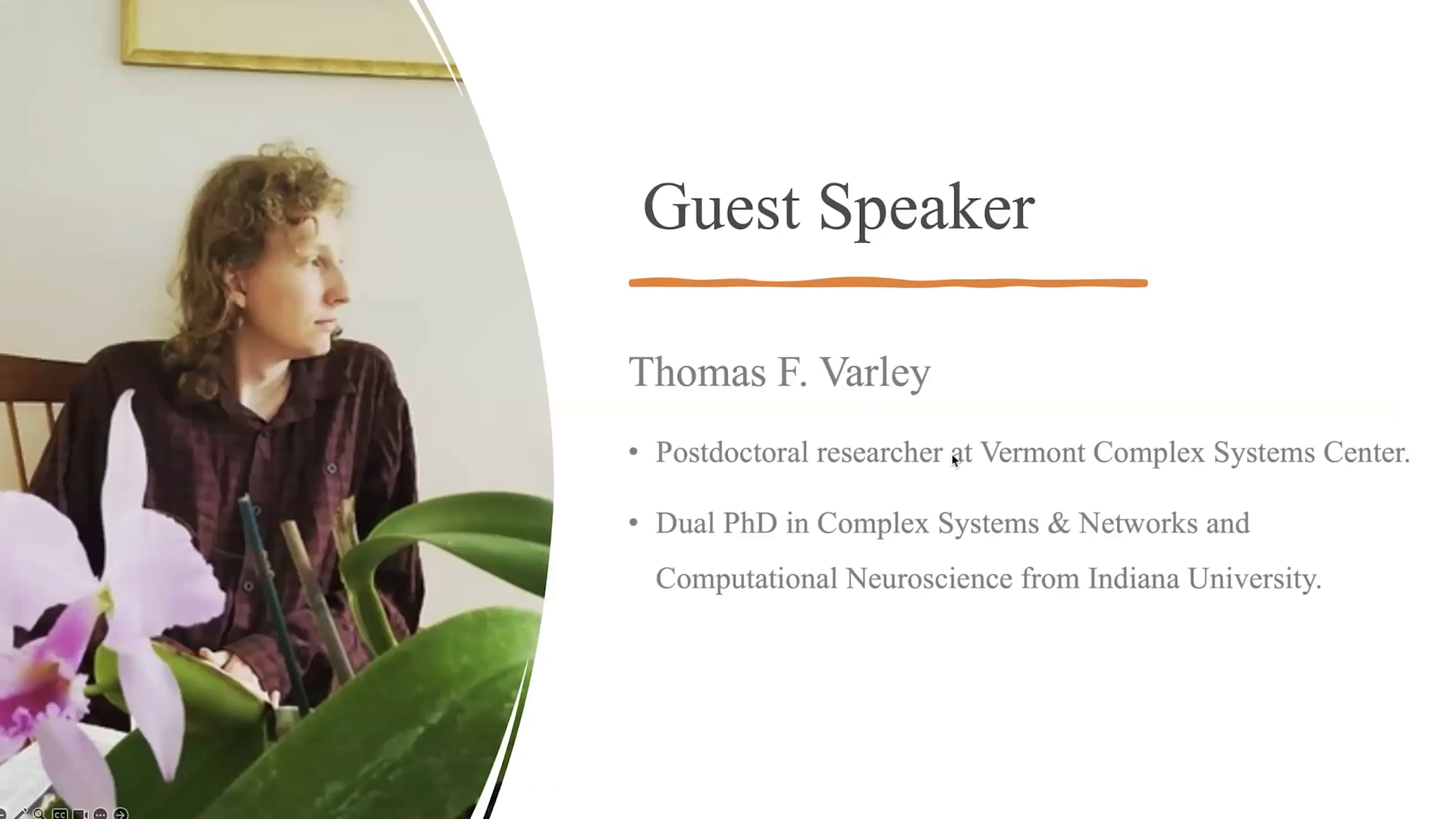 Guest Speaker

Thomas F. Varley

• Postdoctoral researcher at Vermont Complex Systems Center.

• Dual PhD in Complex Systems & Networks and Computational Neuroscience from Indiana University.